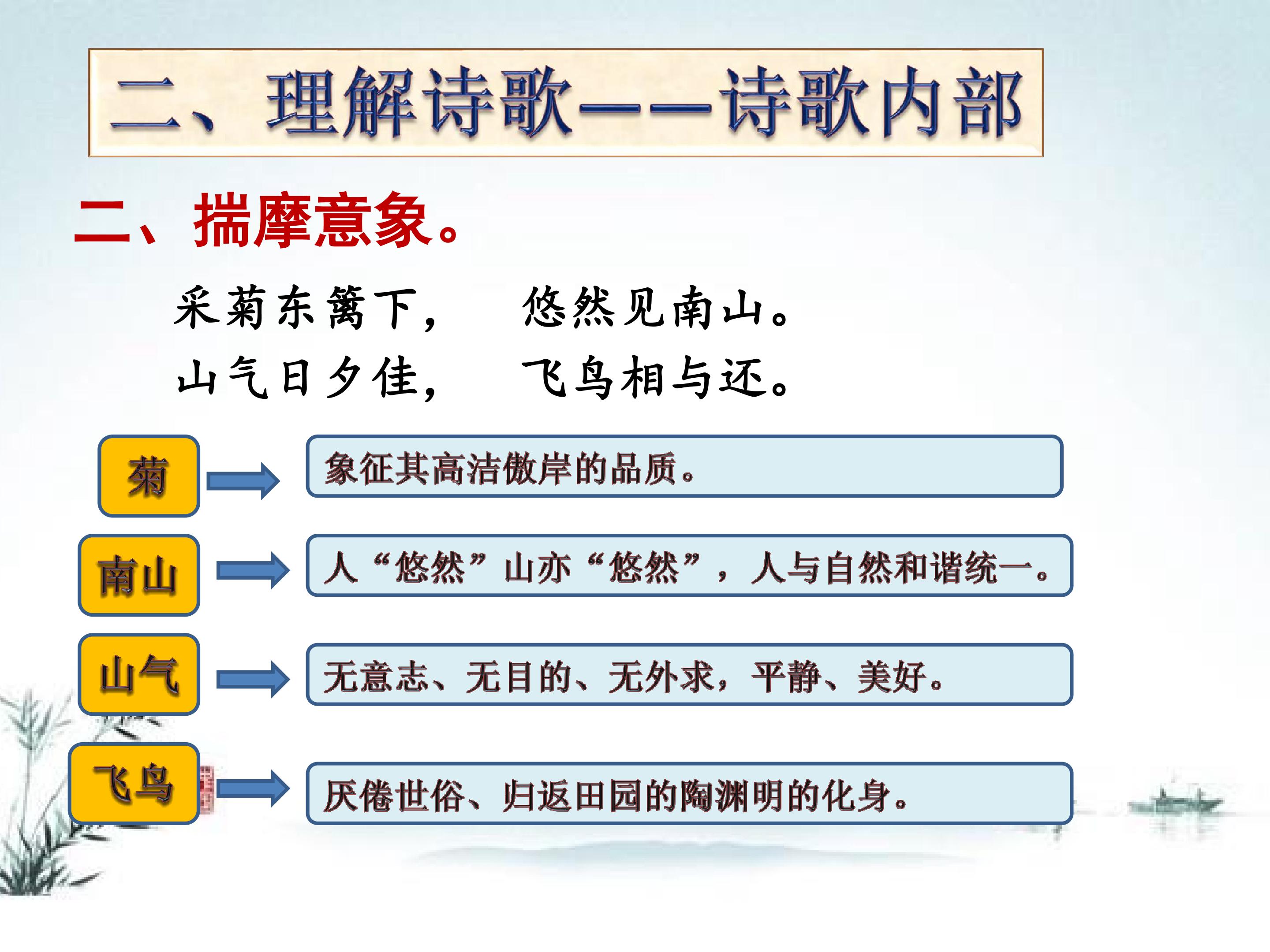 二、理解诗歌——诗歌内部

二、揣摩意象。

采菊东篱下，　悠然见南山。
山气日夕佳，　飞鸟相与还。

菊 象征其高洁傲岸的品质。

南山 人“悠然”山亦“悠然”，人与自然和谐统一。

山气 无意志、无目的、无外求，平静、美好。

飞鸟 厌倦世俗、归返田园的陶渊明的化身。